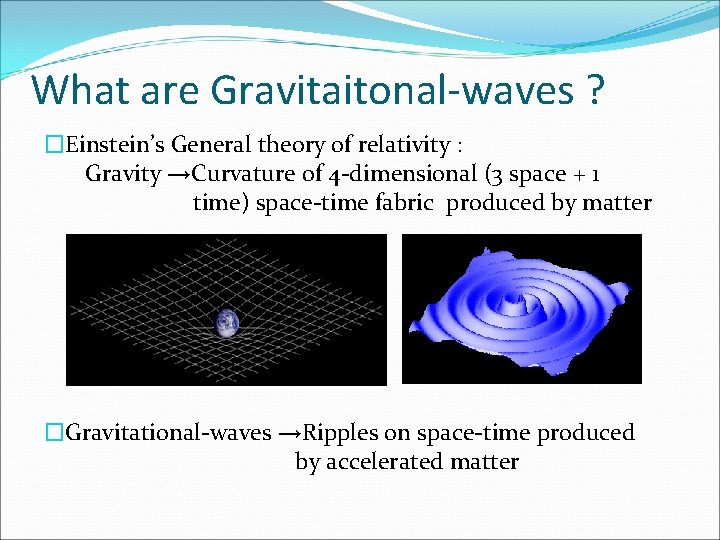 What are Gravitaitonal-waves ?

□Einstein's General theory of relativity :
Gravity →Curvature of 4-dimensional (3 space + 1 time) space-time fabric produced by matter

□Gravitational-waves →Ripples on space-time produced by accelerated matter